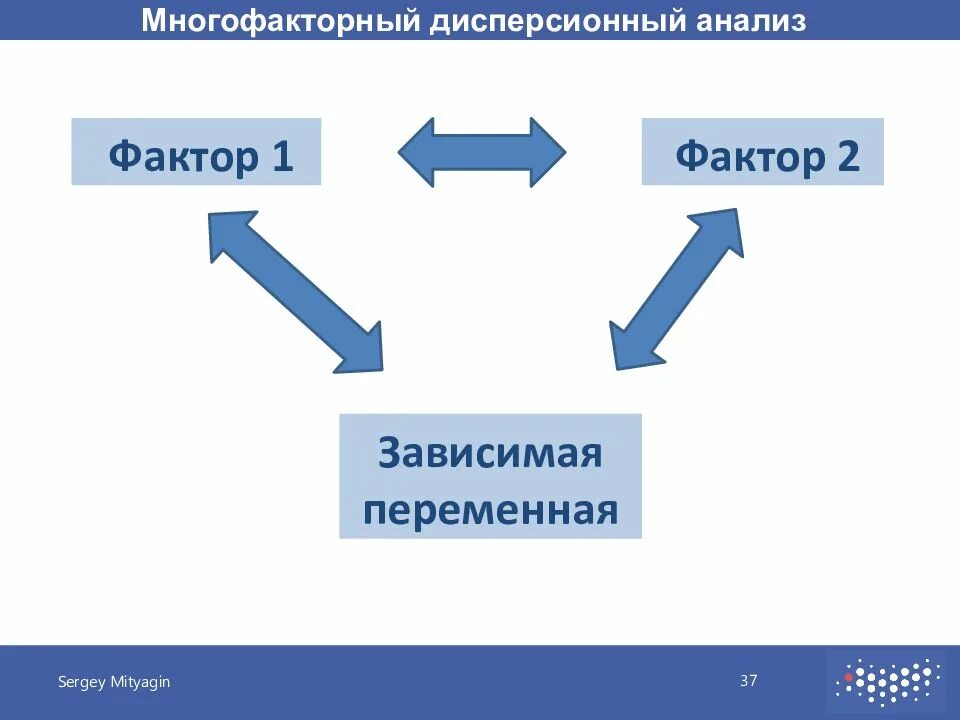 Многофакторный дисперсионный анализ

Фактор 1

Фактор 2

Зависимая переменная

Sergey Mityagin

37